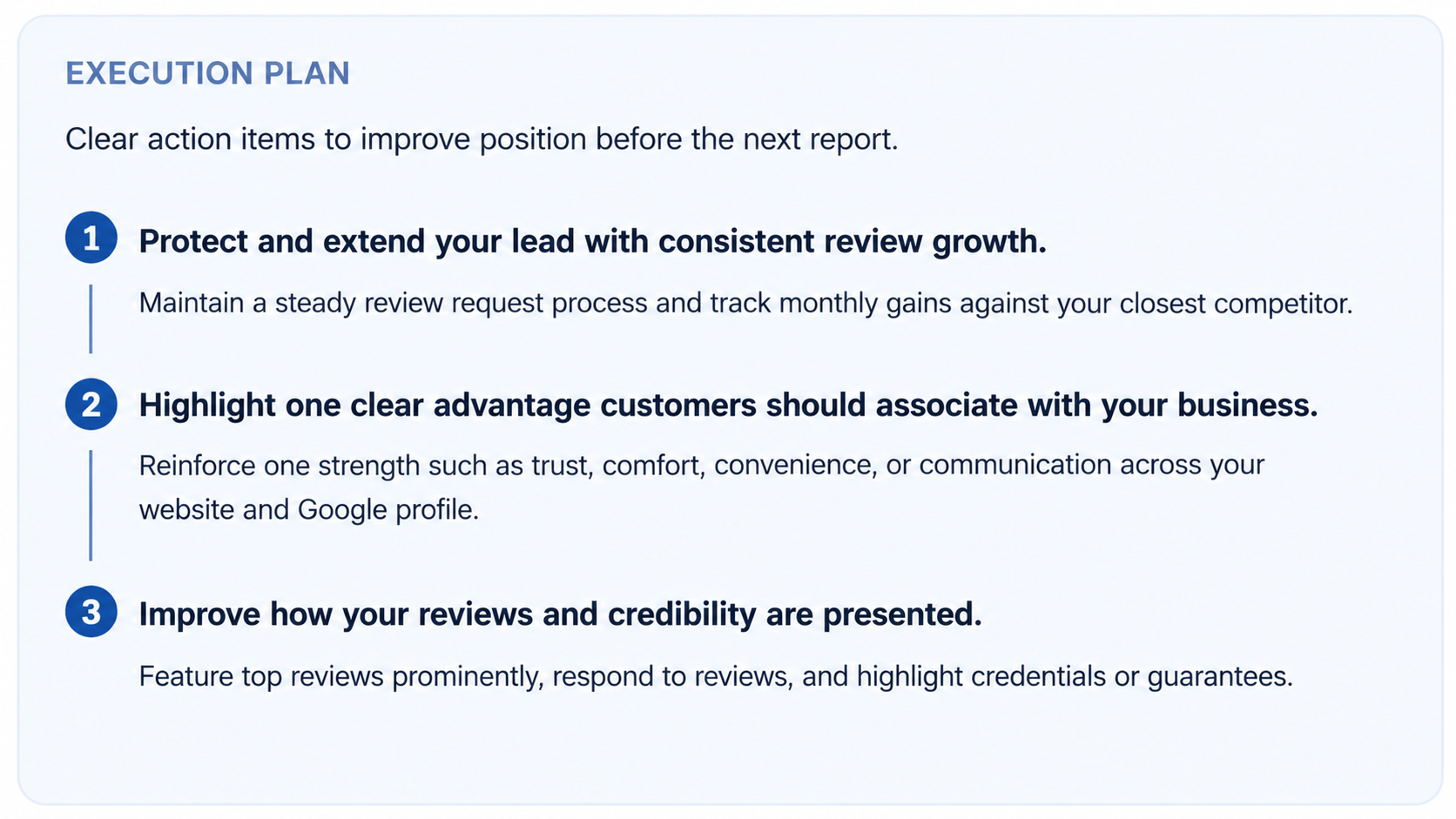 EXECUTION PLAN

Clear action items to improve position before the next report.

1 Protect and extend your lead with consistent review growth.

Maintain a steady review request process and track monthly gains against your closest competitor.

2 Highlight one clear advantage customers should associate with your business.

Reinforce one strength such as trust, comfort, convenience, or communication across your website and Google profile.

3 Improve how your reviews and credibility are presented.

Feature top reviews prominently, respond to reviews, and highlight credentials or guarantees.